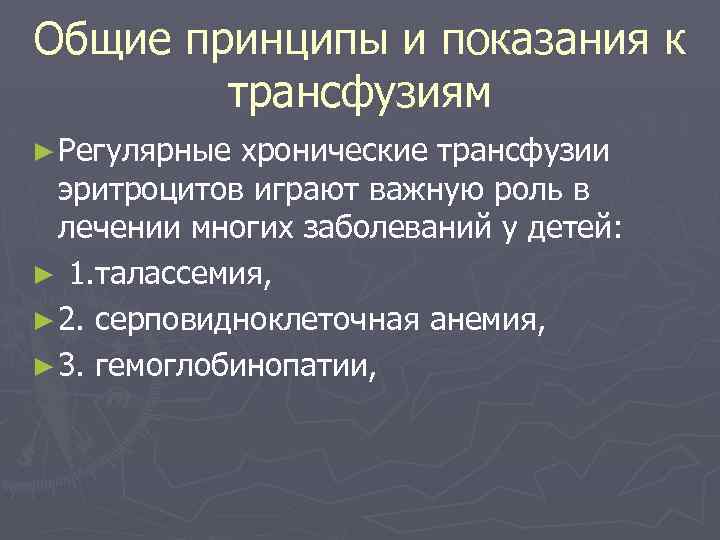 Общие принципы и показания к трансфузиям

► Регулярные хронические трансфузии эритроцитов играют важную роль в лечении многих заболеваний у детей:

► 1.талассемия,

► 2. серповидноклеточная анемия,

► 3. гемоглобинопатии,